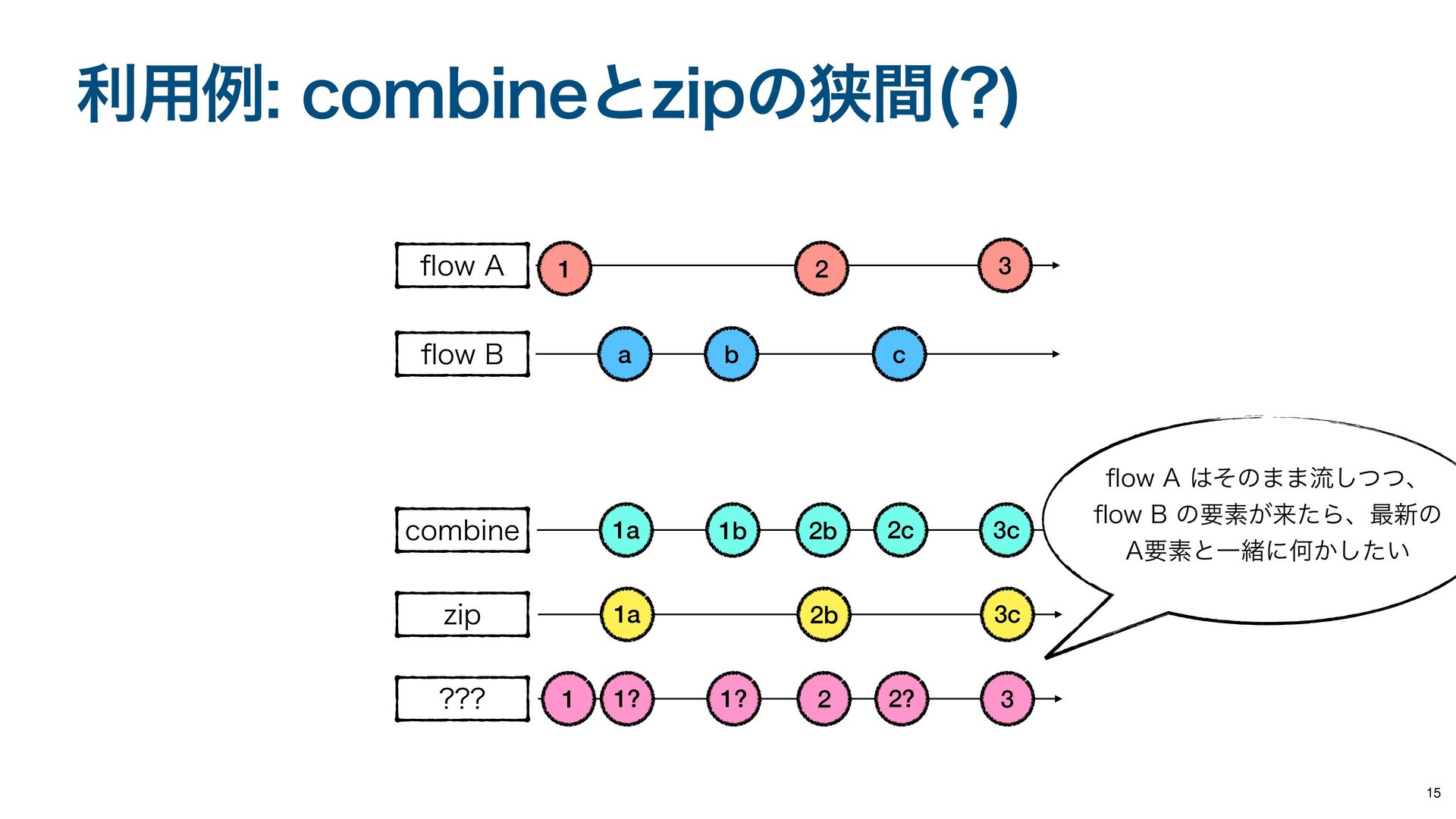 利用例: combineとzipの狭間(?)

flow A 1 2 3

flow B a b c

combine 1a 1b 2b 2c 3c

zip 1a 2b 3c

??? 1 1? 1? 2 2? 3

flow A はそのまま流しつつ、flow B の要素が来たら、最新のA要素と一緒に何かしたい

15